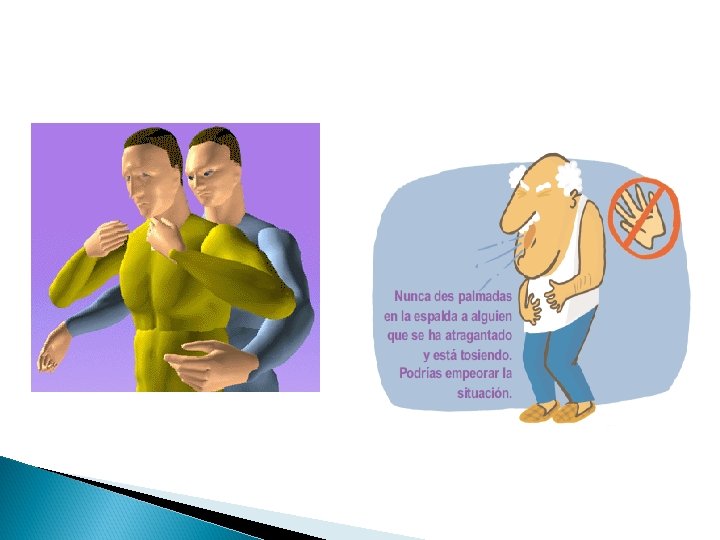 Nunca des palmadas en la espalda a alguien que se ha atragantado y está tosiendo. Podrías empeorar la situación.